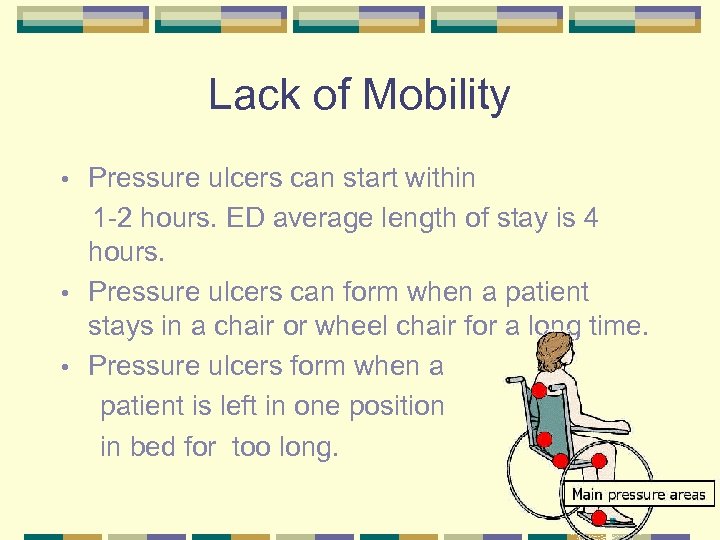 Lack of Mobility

• Pressure ulcers can start within 1-2 hours. ED average length of stay is 4 hours.

• Pressure ulcers can form when a patient stays in a chair or wheel chair for a long time.

• Pressure ulcers form when a patient is left in one position in bed for too long.

Main pressure areas